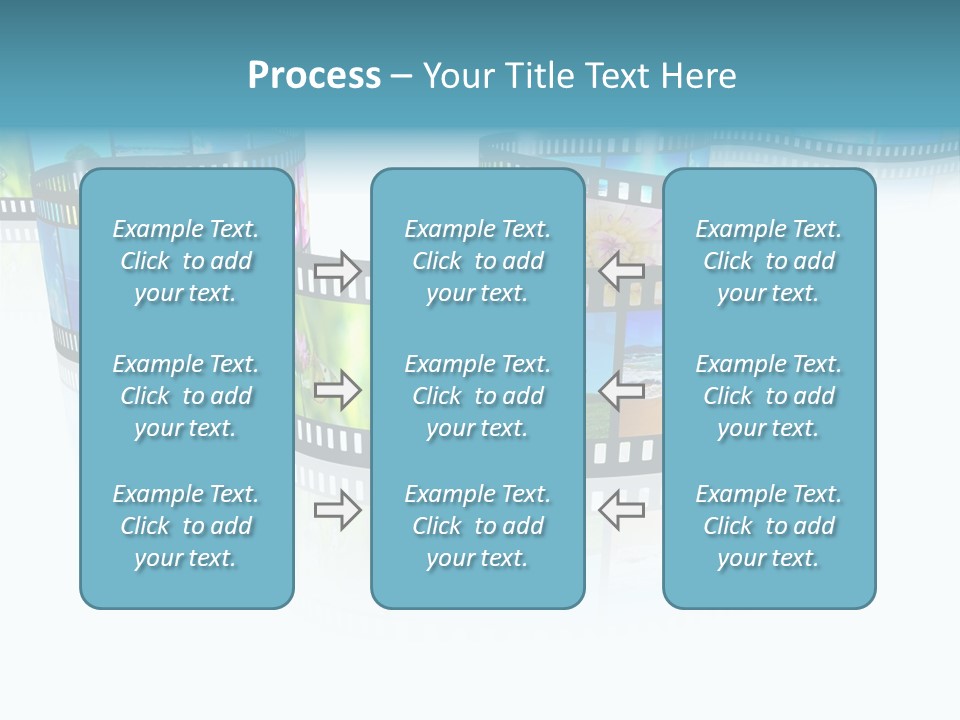 Process – Your Title Text Here

Example Text. Click to add your text.

Example Text. Click to add your text.

Example Text. Click to add your text.

Example Text. Click to add your text.

Example Text. Click to add your text.

Example Text. Click to add your text.

Example Text. Click to add your text.

Example Text. Click to add your text.

Example Text. Click to add your text.